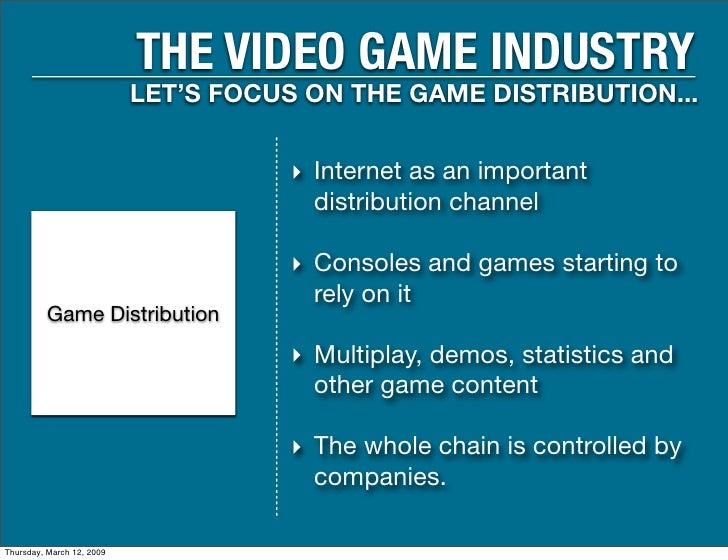 THE VIDEO GAME INDUSTRY
LET'S FOCUS ON THE GAME DISTRIBUTION...

Game Distribution

‣ Internet as an important distribution channel

‣ Consoles and games starting to rely on it

‣ Multiplay, demos, statistics and other game content

‣ The whole chain is controlled by companies.

Thursday, March 12, 2009